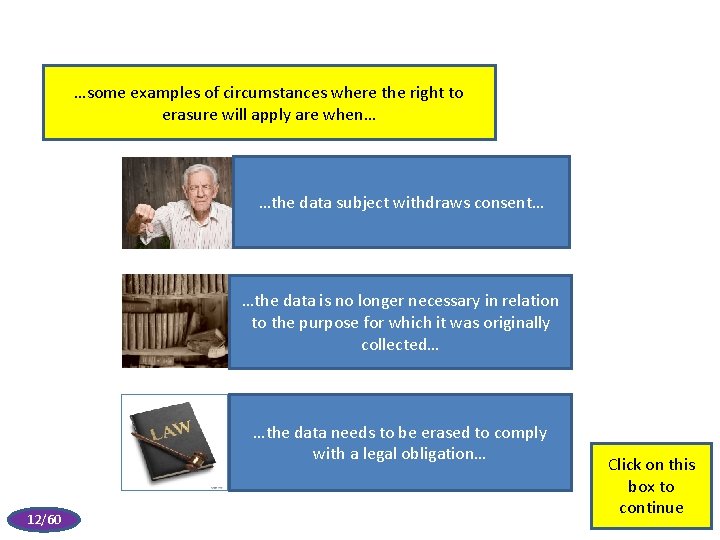 …some examples of circumstances where the right to erasure will apply are when…

…the data subject withdraws consent…

…the data is no longer necessary in relation to the purpose for which it was originally collected…

LAW

…the data needs to be erased to comply with a legal obligation…

Click on this box to continue

12/60